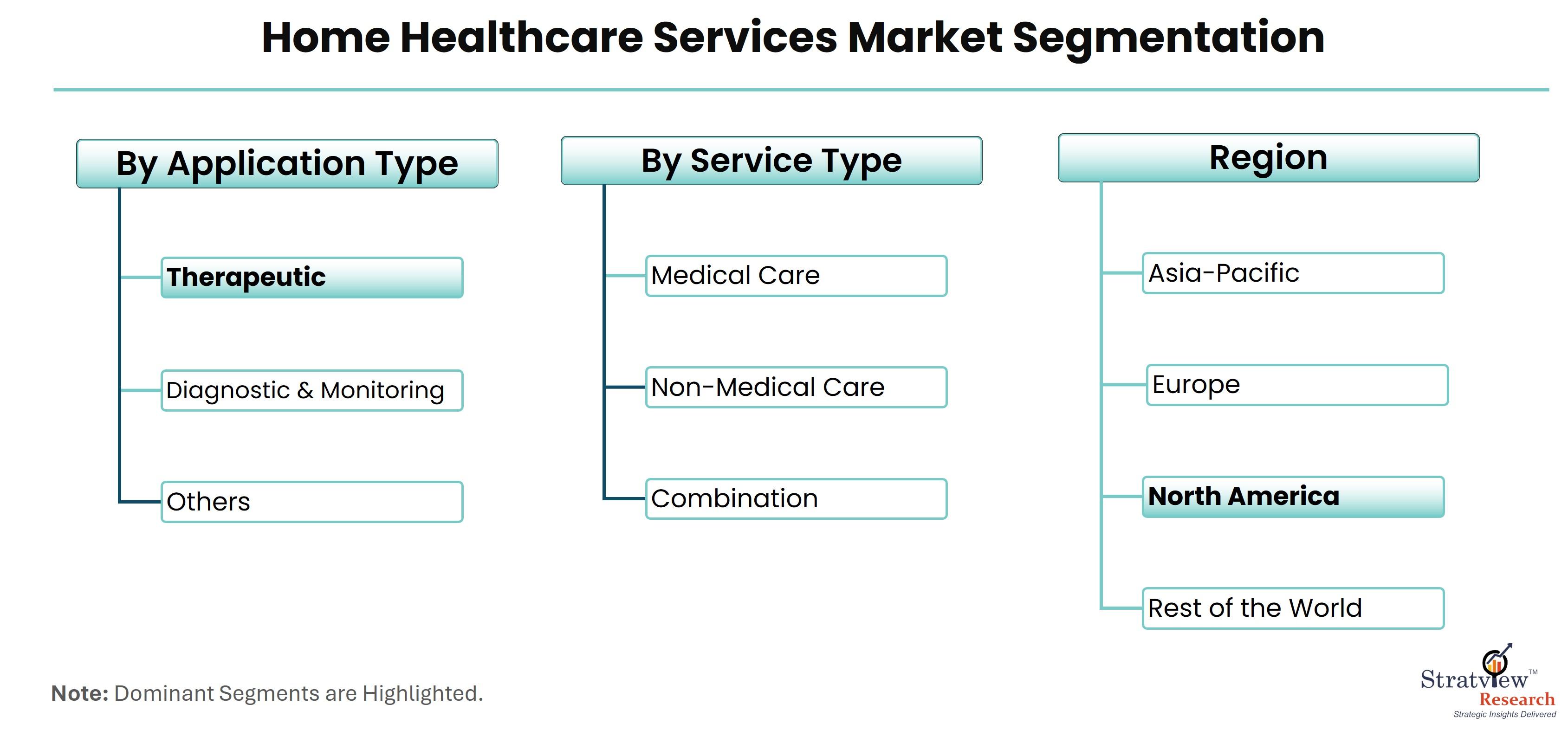 Home Healthcare Services Market Segmentation

By Application Type

Therapeutic

Diagnostic & Monitoring

Others

By Service Type

Medical Care

Non-Medical Care

Combination

Region

Asia-Pacific

Europe

North America

Rest of the World

Note: Dominant Segments are Highlighted.

Stratview™ Research
Strategic Insights Delivered